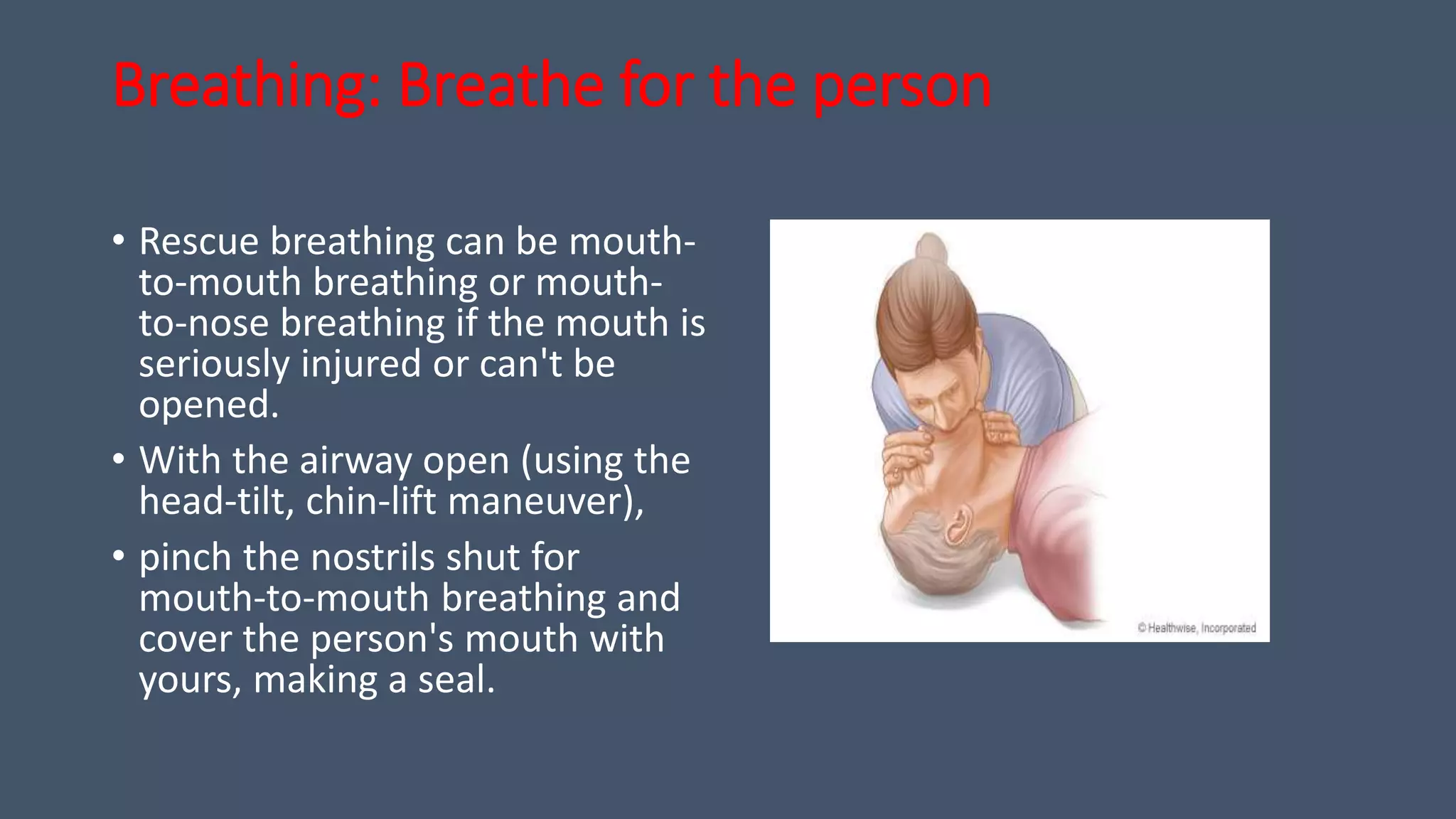 Breathing: Breathe for the person

• Rescue breathing can be mouth-to-mouth breathing or mouth-to-nose breathing if the mouth is seriously injured or can't be opened.

• With the airway open (using the head-tilt, chin-lift maneuver),

• pinch the nostrils shut for mouth-to-mouth breathing and cover the person's mouth with yours, making a seal.

© Healthwise, Incorporated